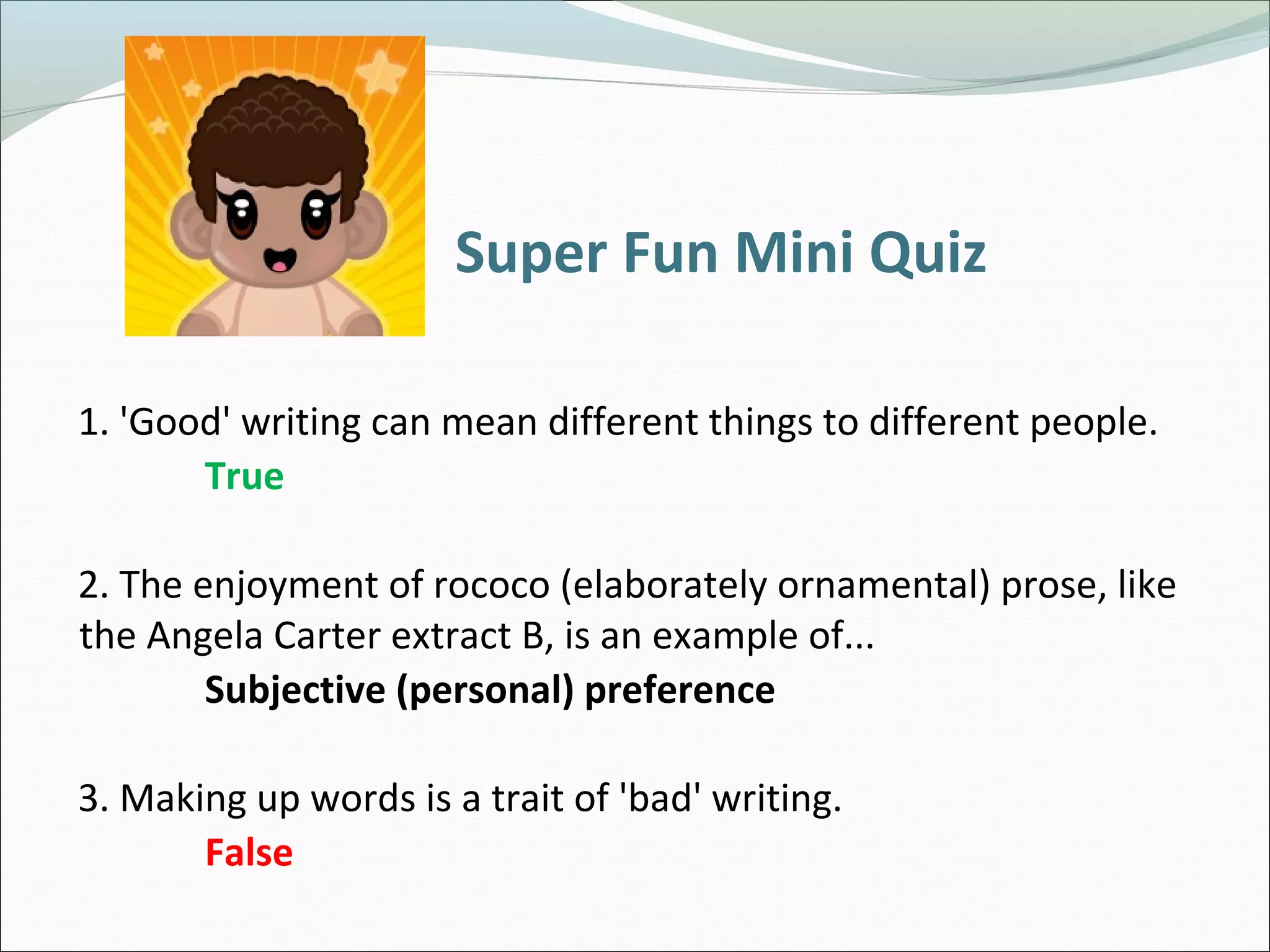 Super Fun Mini Quiz

1. 'Good' writing can mean different things to different people.

True

2. The enjoyment of rococo (elaborately ornamental) prose, like the Angela Carter extract B, is an example of...

Subjective (personal) preference

3. Making up words is a trait of 'bad' writing.

False